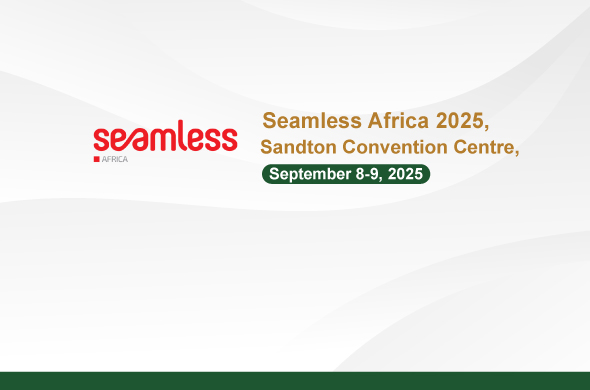 seamless
AFRICA

Seamless Africa 2025,
Sandton Convention Centre,
September 8-9, 2025